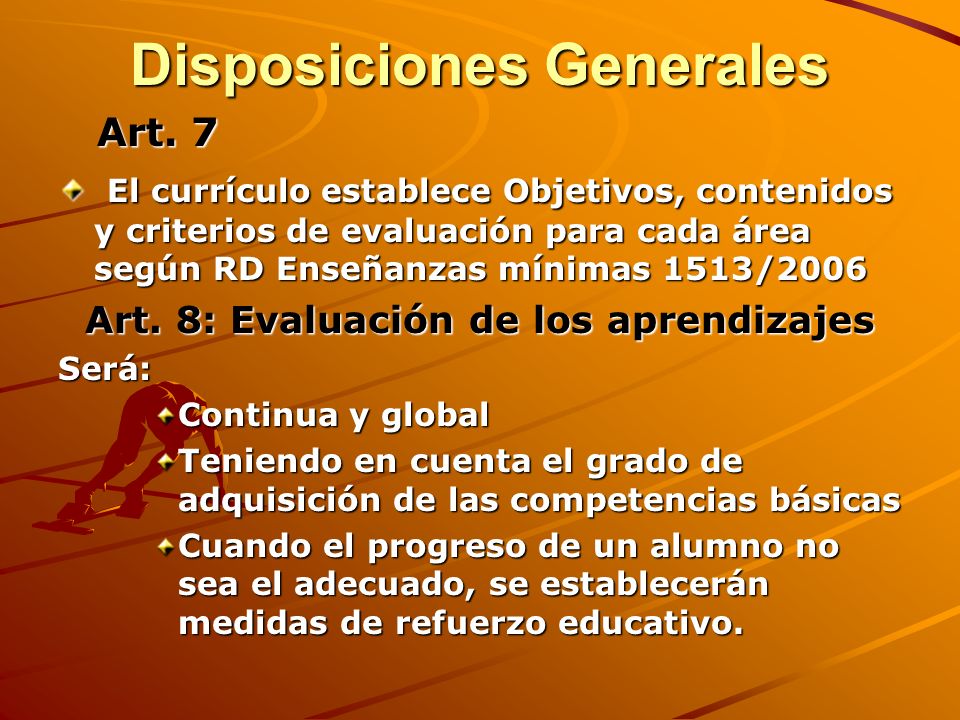 Disposiciones Generales

Art. 7

El currículo establece Objetivos, contenidos y criterios de evaluación para cada área según RD Enseñanzas mínimas 1513/2006

Art. 8: Evaluación de los aprendizajes

Será:

Continua y global

Teniendo en cuenta el grado de adquisición de las competencias básicas

Cuando el progreso de un alumno no sea el adecuado, se establecerán medidas de refuerzo educativo.